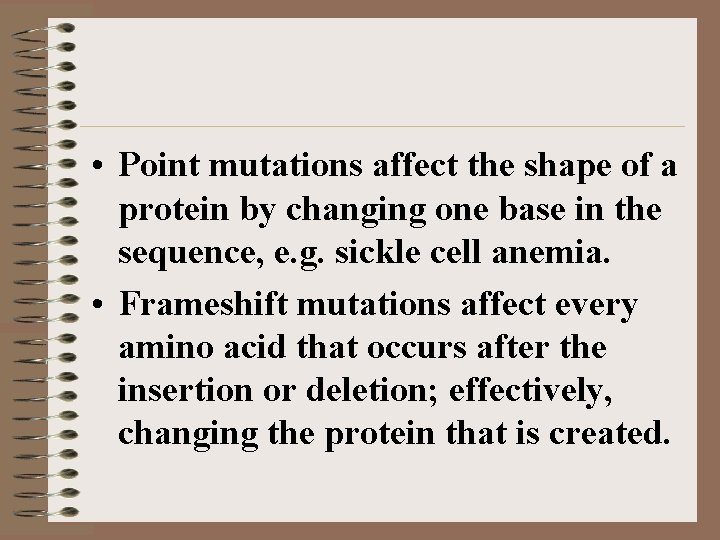 • Point mutations affect the shape of a protein by changing one base in the sequence, e.g. sickle cell anemia.

• Frameshift mutations affect every amino acid that occurs after the insertion or deletion; effectively, changing the protein that is created.